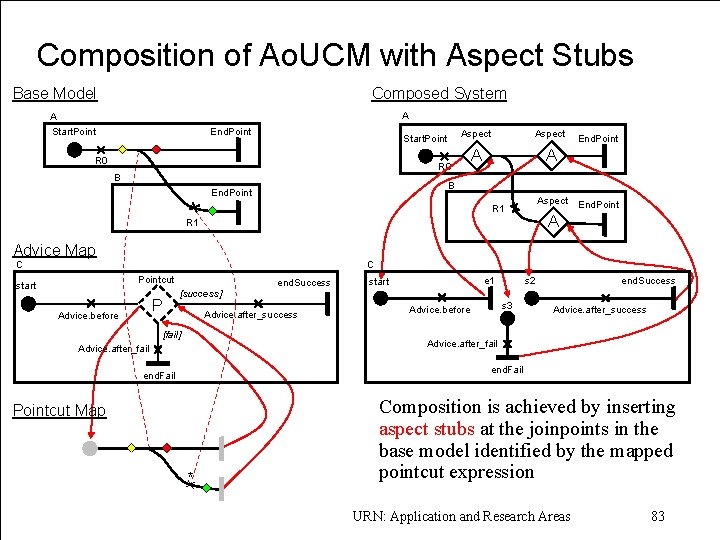 Composition of AoUCM with Aspect Stubs

Base Model

A

StartPoint

EndPoint

R0

B

EndPoint

R1

Advice Map

C

start

Pointcut

P

[success]

endSuccess

Advice.before

Advice.after_success

[fail]

Advice.after_fail

endFail

Pointcut Map

*

Composed System

A

StartPoint

Aspect

A

Aspect

A

EndPoint

R0

B

R1

Aspect

A

EndPoint

C

start

e1

s2

endSuccess

Advice.before

s3

Advice.after_success

Advice.after_fail

endFail

Composition is achieved by inserting aspect stubs at the joinpoints in the base model identified by the mapped pointcut expression

URN: Application and Research Areas

83